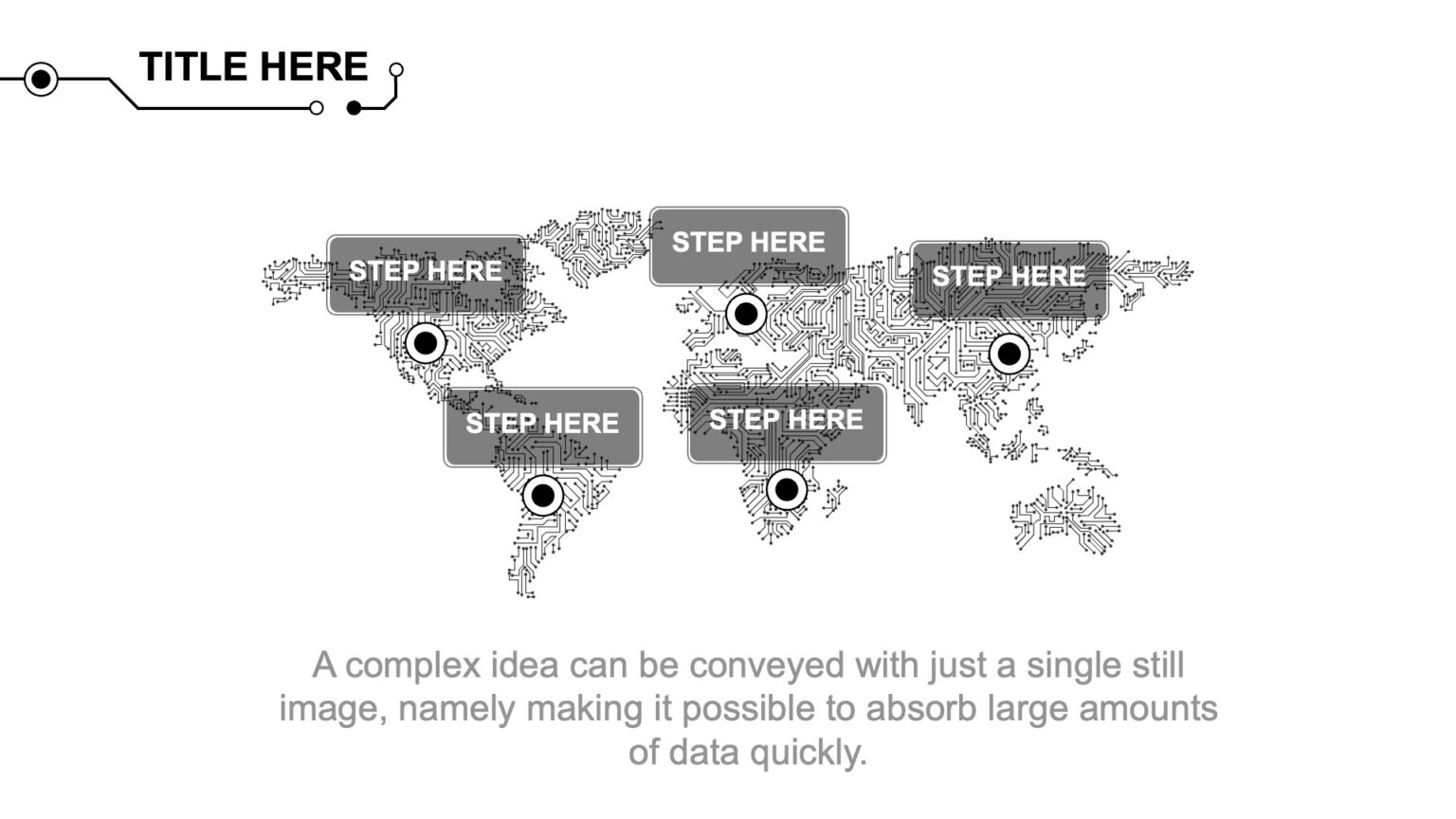 TITLE HERE

STEP HERE

STEP HERE

STEP HERE

STEP HERE

STEP HERE

A complex idea can be conveyed with just a single still image, namely making it possible to absorb large amounts of data quickly.